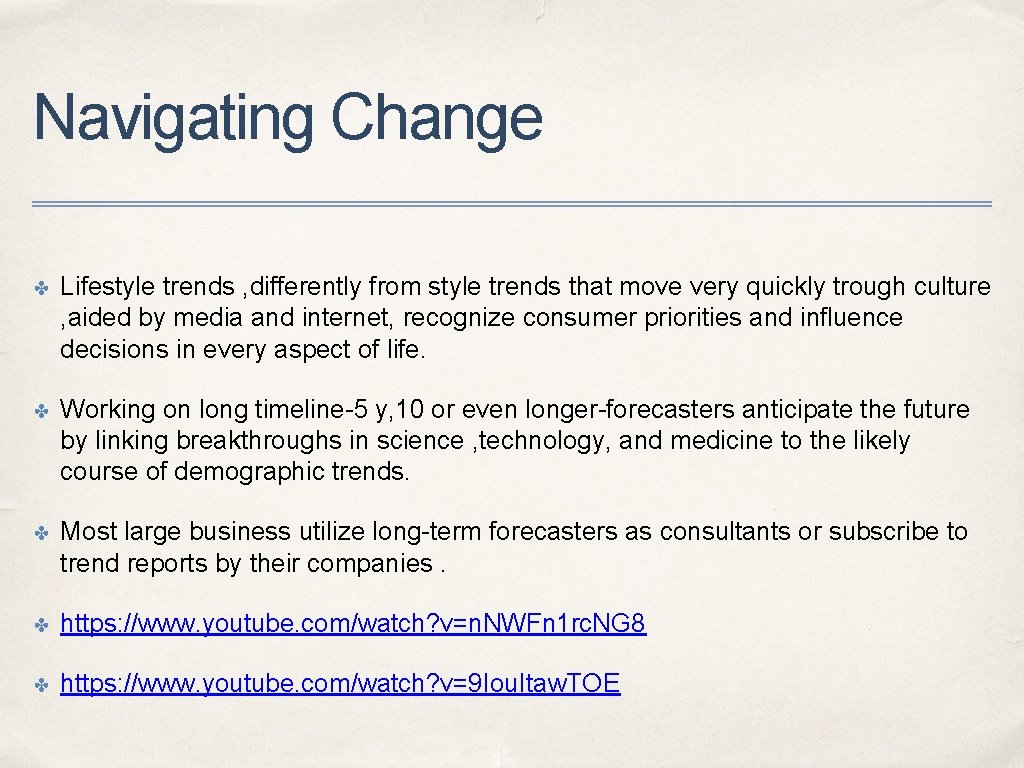 Navigating Change

✤ Lifestyle trends ,differently from style trends that move very quickly trough culture ,aided by media and internet, recognize consumer priorities and influence decisions in every aspect of life.

✤ Working on long timeline-5 y, 10 or even longer-forecasters anticipate the future by linking breakthroughs in science ,technology, and medicine to the likely course of demographic trends.

✤ Most large business utilize long-term forecasters as consultants or subscribe to trend reports by their companies .

✤ https: //www. youtube. com/watch? v=n. NWFn 1 rc. NG 8

✤ https: //www. youtube. com/watch? v=9 Iou. Itaw. TOE